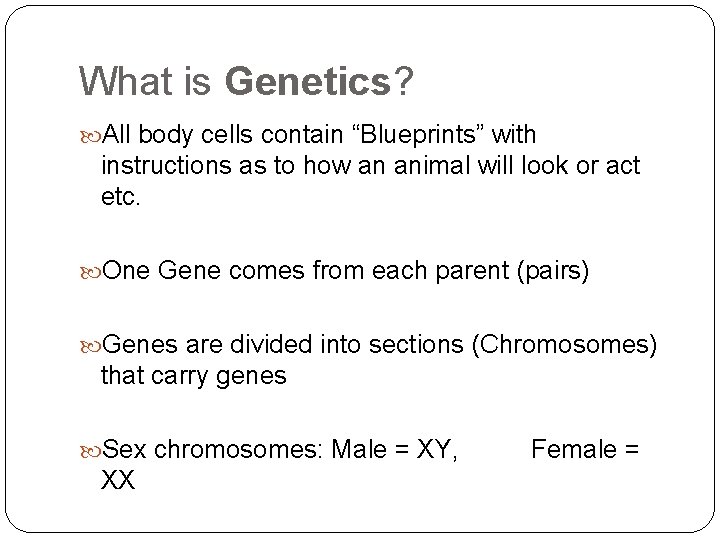 What is Genetics?

All body cells contain “Blueprints” with instructions as to how an animal will look or act etc.

One Gene comes from each parent (pairs)

Genes are divided into sections (Chromosomes) that carry genes

Sex chromosomes: Male = XY, Female = XX